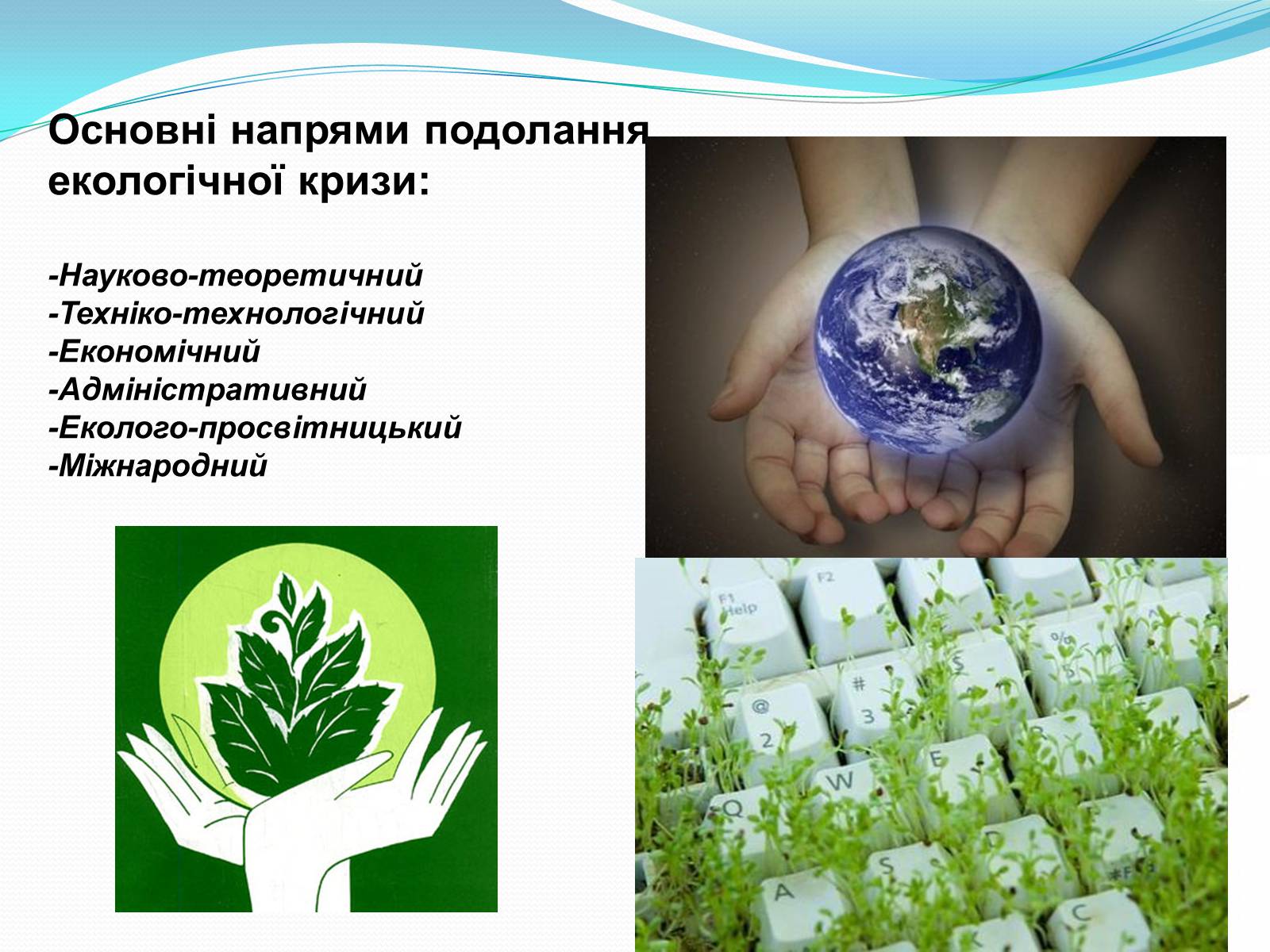 Основні напрями подолання екологічної кризи:

-Науково-теоретичний
-Техніко-технологічний
-Економічний
-Адміністративний
-Еколого-просвітницький
-Міжнародний

F1 Help
F2
@
2
#
3
$
%
Q
W
E
A
S
D
C